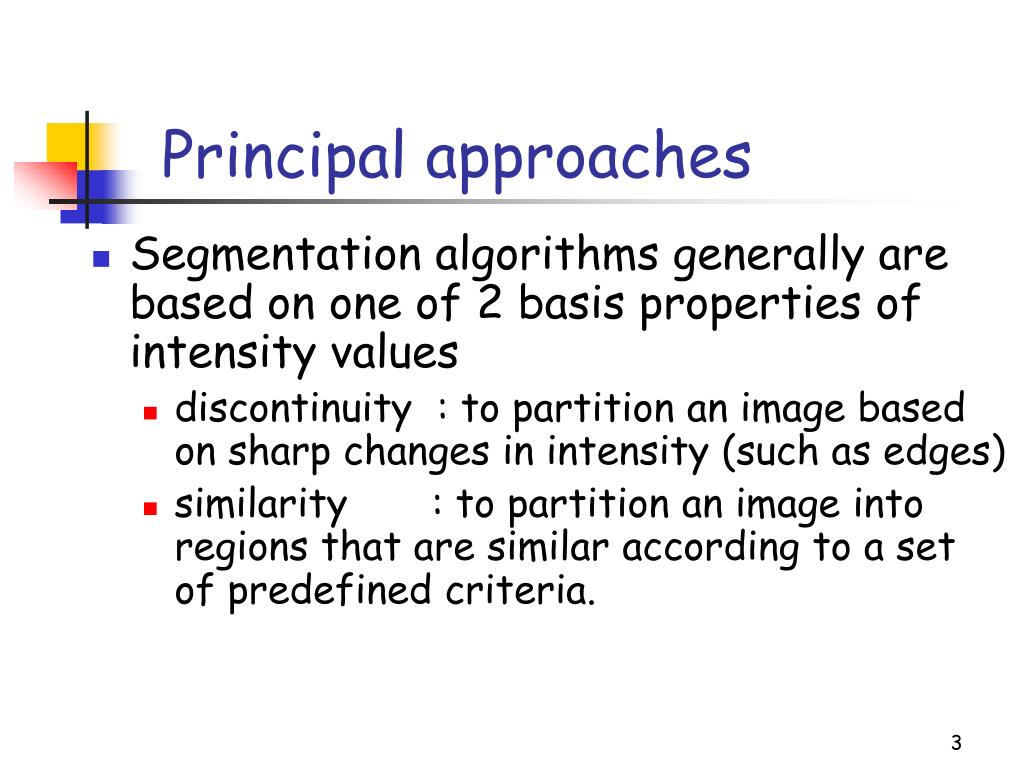 Principal approaches

Segmentation algorithms generally are based on one of 2 basis properties of intensity values

discontinuity : to partition an image based on sharp changes in intensity (such as edges)

similarity : to partition an image into regions that are similar according to a set of predefined criteria.

3